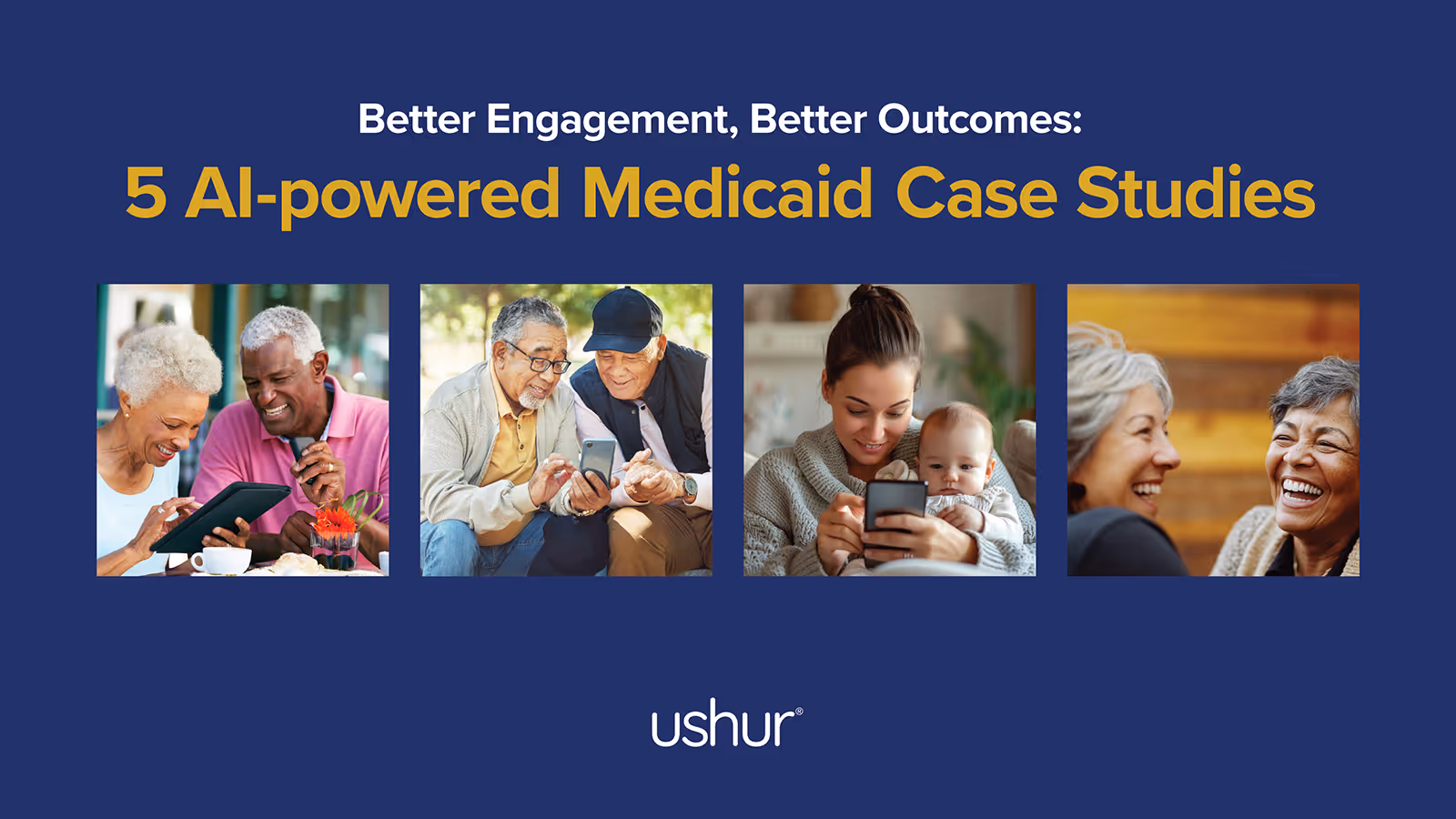 Better Engagement, Better Outcomes:

5 AI-powered Medicaid Case Studies

ushur®